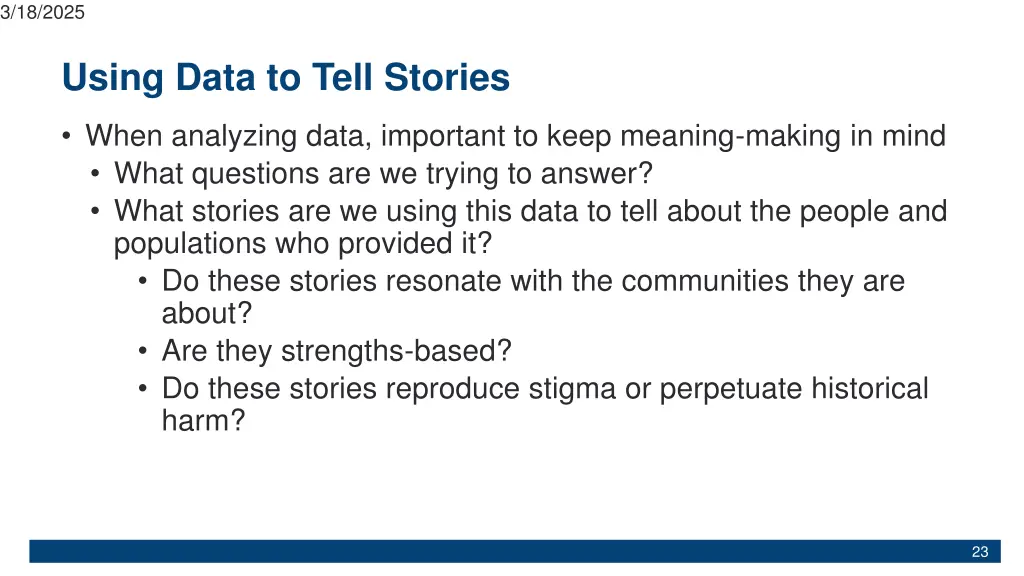 3/18/2025

Using Data to Tell Stories

• When analyzing data, important to keep meaning-making in mind
 • What questions are we trying to answer?
 • What stories are we using this data to tell about the people and populations who provided it?
  • Do these stories resonate with the communities they are about?
  • Are they strengths-based?
  • Do these stories reproduce stigma or perpetuate historical harm?

23